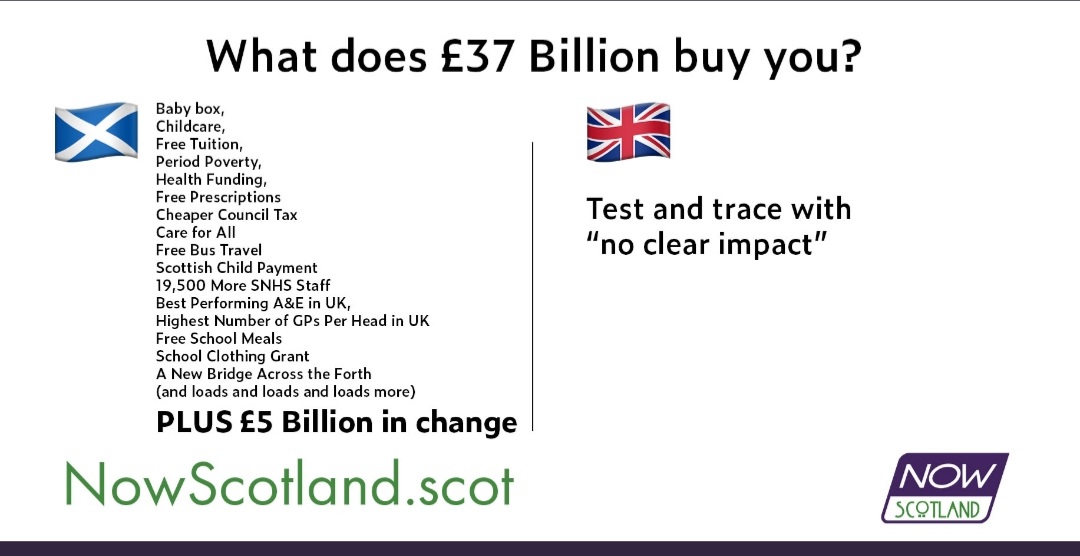 What does £37 Billion buy you?

Baby box,
Childcare,
Free Tuition,
Period Poverty,
Health Funding,
Free Prescriptions
Cheaper Council Tax
Care for All
Free Bus Travel
Scottish Child Payment
19,500 More SNHS Staff
Best Performing A&E in UK,
Highest Number of GPs Per Head in UK
Free School Meals
School Clothing Grant
A New Bridge Across the Forth
(and loads and loads and loads more)
PLUS £5 Billion in change

Test and trace with "no clear impact"

NowScotland.scot

NOW SCOTLAND